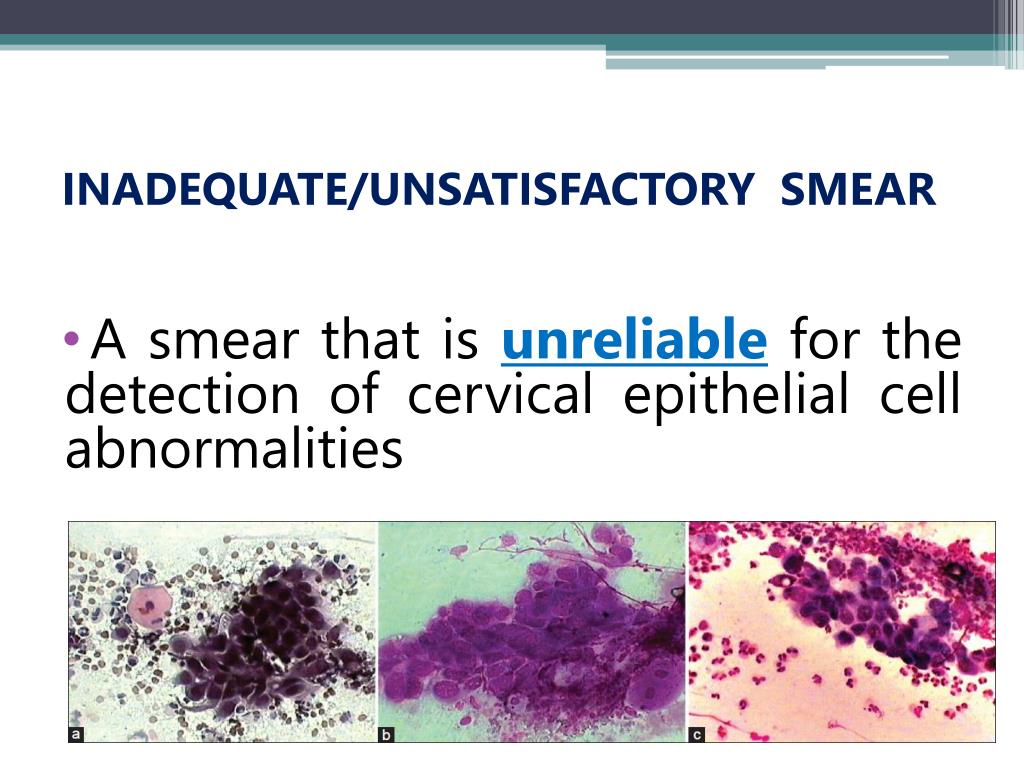 INADEQUATE/UNSATISFACTORY SMEAR

• A smear that is unreliable for the detection of cervical epithelial cell abnormalities

a

b

c